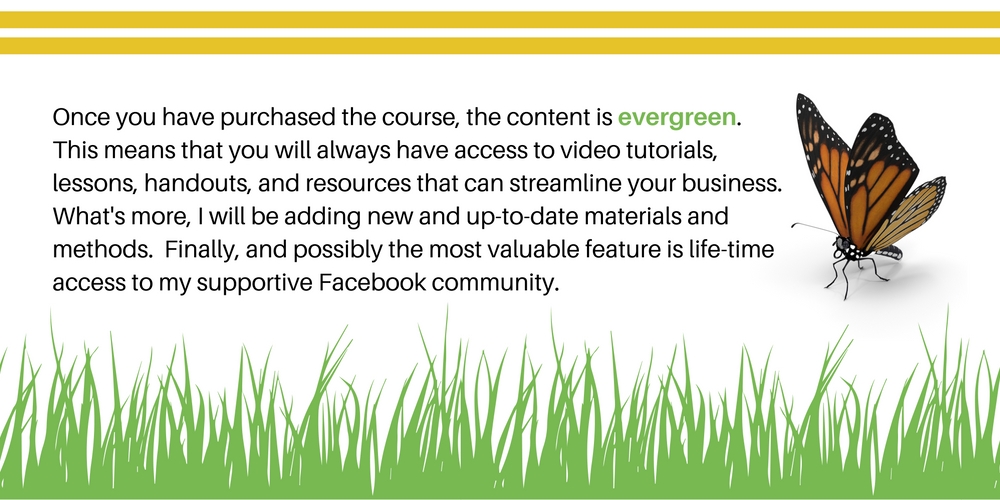 Once you have purchased the course, the content is evergreen. This means that you will always have access to video tutorials, lessons, handouts, and resources that can streamline your business. What's more, I will be adding new and up-to-date materials and methods.  Finally, and possibly the most valuable feature is life-time access to my supportive Facebook community.